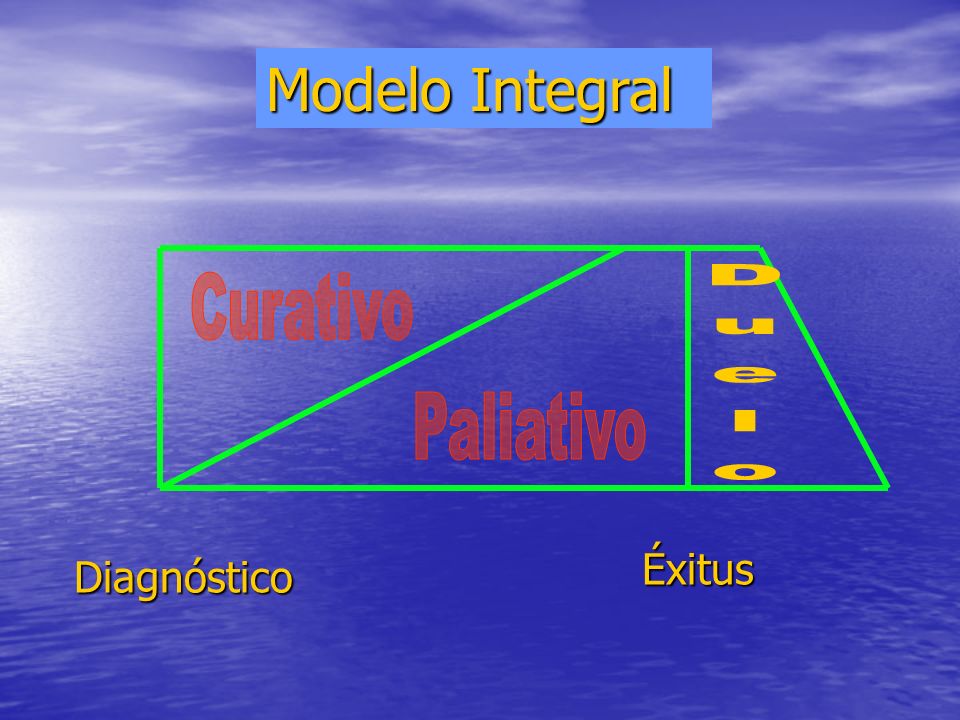 Modelo Integral

Curativo

Paliativo

Duelo

Diagnóstico

Éxitus